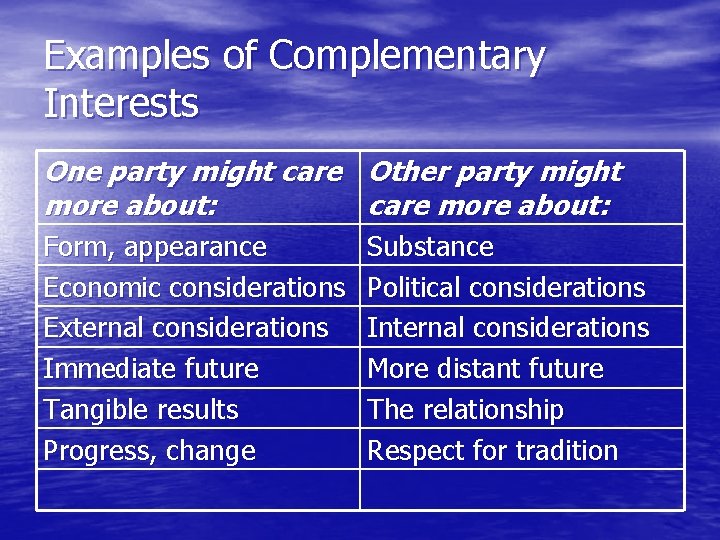 Examples of Complementary Interests

| One party might care more about: | Other party might care more about: |
|---|---|
| Form, appearance | Substance |
| Economic considerations | Political considerations |
| External considerations | Internal considerations |
| Immediate future | More distant future |
| Tangible results | The relationship |
| Progress, change | Respect for tradition |
| | |